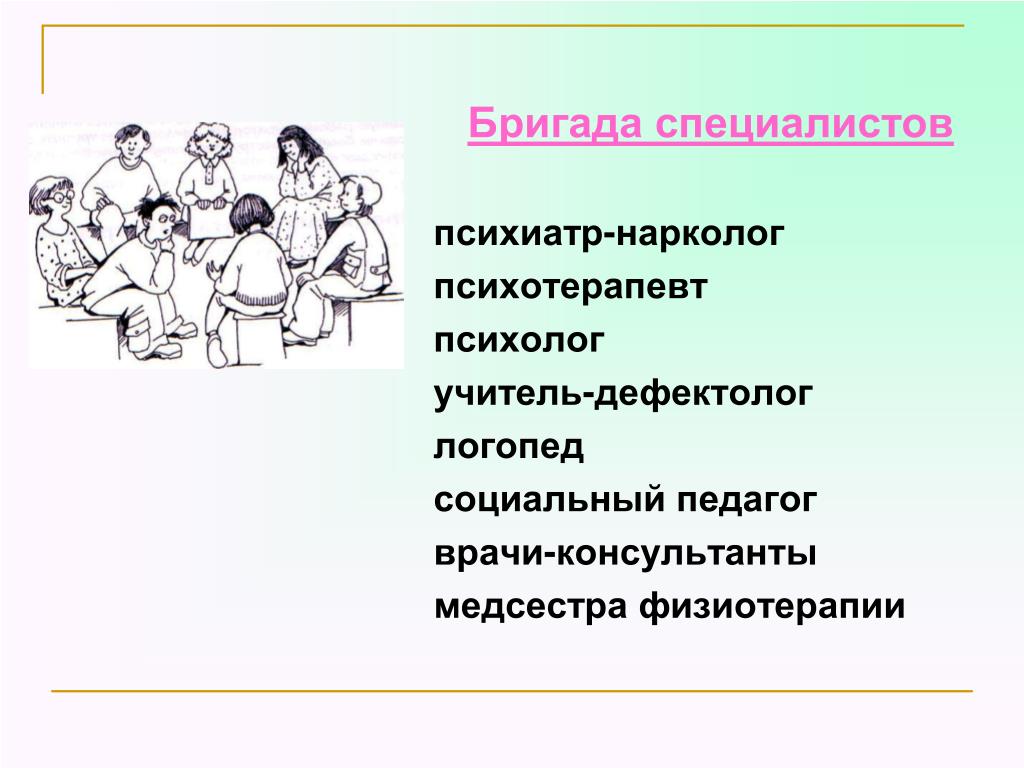 Бригада специалистов

психиатр-нарколог
психотерапевт
психолог
учитель-дефектолог
логопед
социальный педагог
врачи-консультанты
медсестра физиотерапии